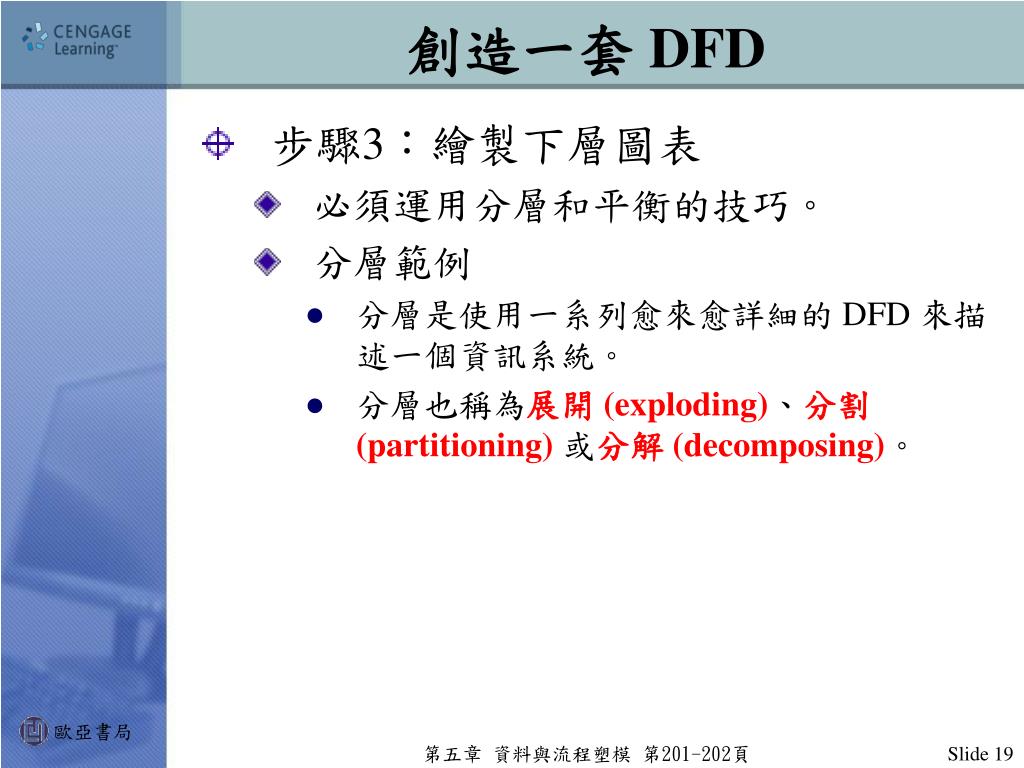 CENGAGE Learning

創造一套 DFD

步驟3：繪製下層圖表

必須運用分層和平衡的技巧。

分層範例

分層是使用一系列愈來愈詳細的 DFD 來描述一個資訊系統。

分層也稱為展開 (exploding)、分割 (partitioning) 或分解 (decomposing)。

歐亞書局

第五章 資料與流程塑模 第201-202頁

Slide 19